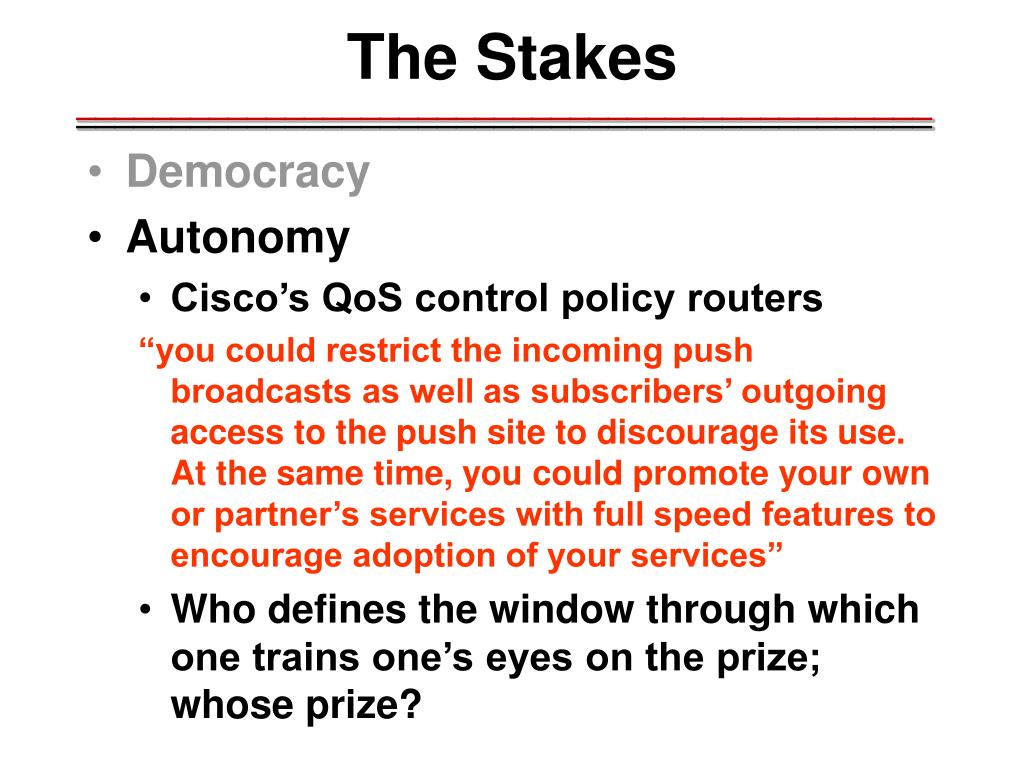 The Stakes

• Democracy
• Autonomy
  • Cisco’s QoS control policy routers
  “you could restrict the incoming push broadcasts as well as subscribers’ outgoing access to the push site to discourage its use. At the same time, you could promote your own or partner’s services with full speed features to encourage adoption of your services”
  • Who defines the window through which one trains one’s eyes on the prize; whose prize?